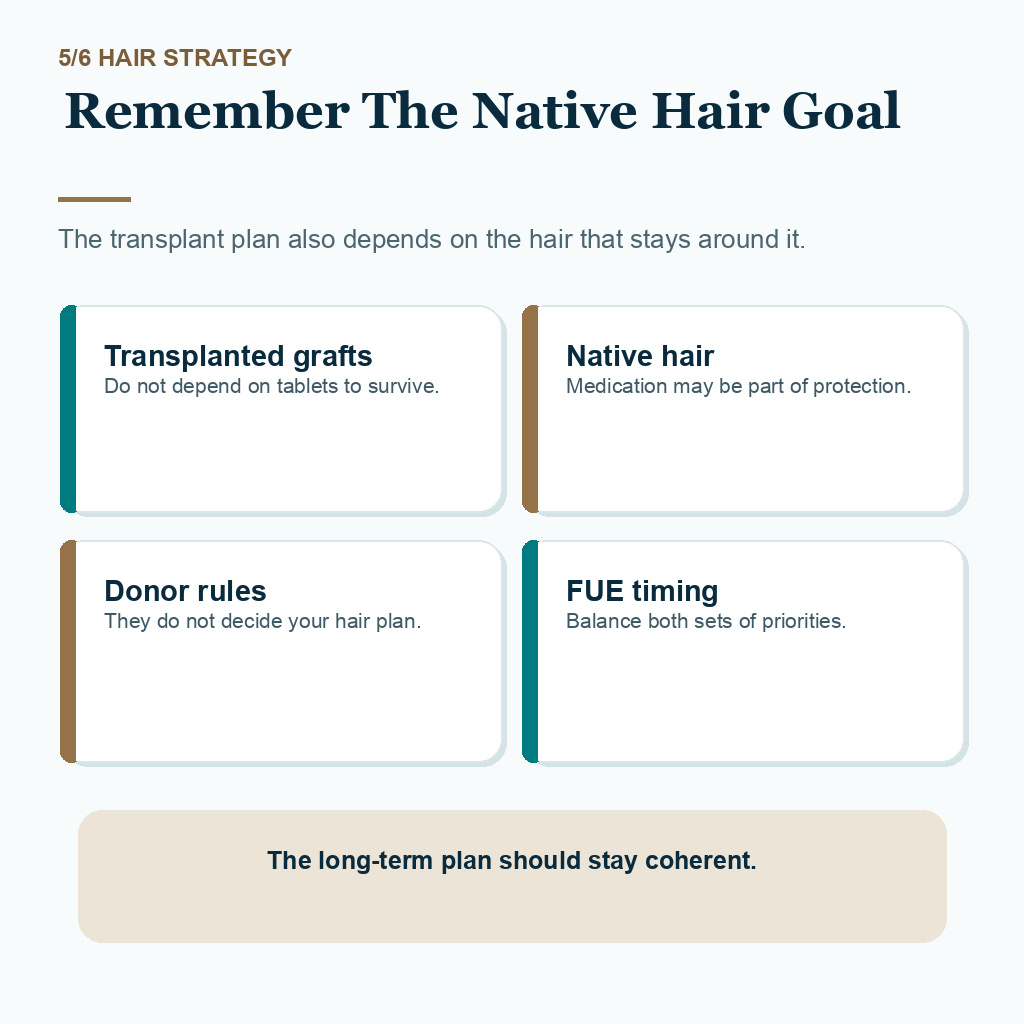 5/6 HAIR STRATEGY

Remember The Native Hair Goal

The transplant plan also depends on the hair that stays around it.

Transplanted grafts
Do not depend on tablets to survive.

Native hair
Medication may be part of protection.

Donor rules
They do not decide your hair plan.

FUE timing
Balance both sets of priorities.

The long-term plan should stay coherent.